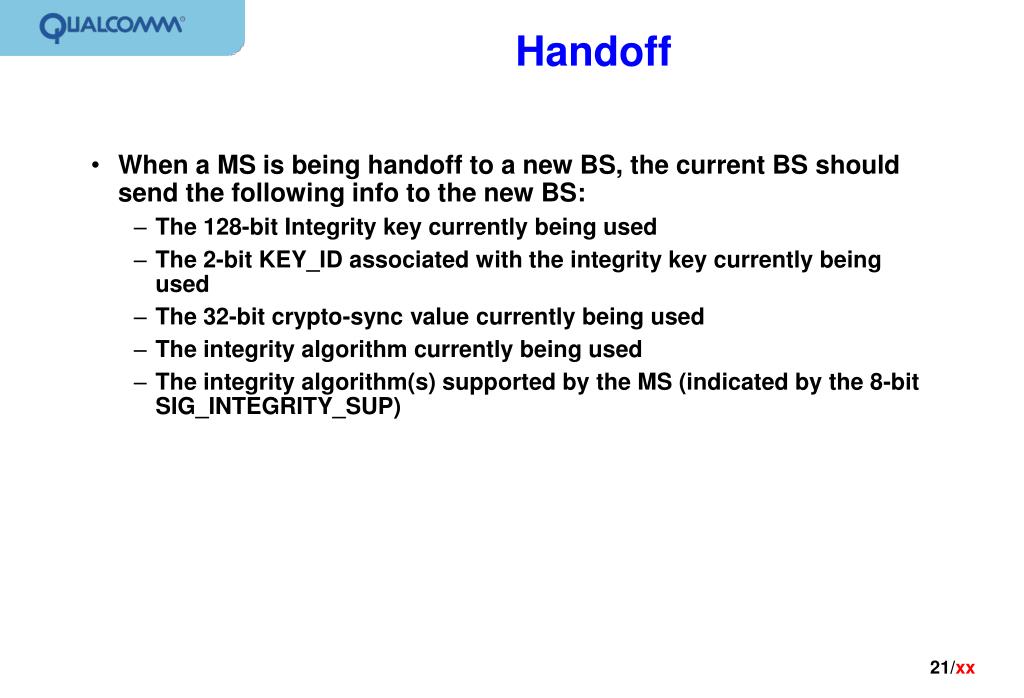 QUALCOMM®

Handoff

• When a MS is being handoff to a new BS, the current BS should send the following info to the new BS:
– The 128-bit Integrity key currently being used
– The 2-bit KEY_ID associated with the integrity key currently being used
– The 32-bit crypto-sync value currently being used
– The integrity algorithm currently being used
– The integrity algorithm(s) supported by the MS (indicated by the 8-bit SIG_INTEGRITY_SUP)

21/xx